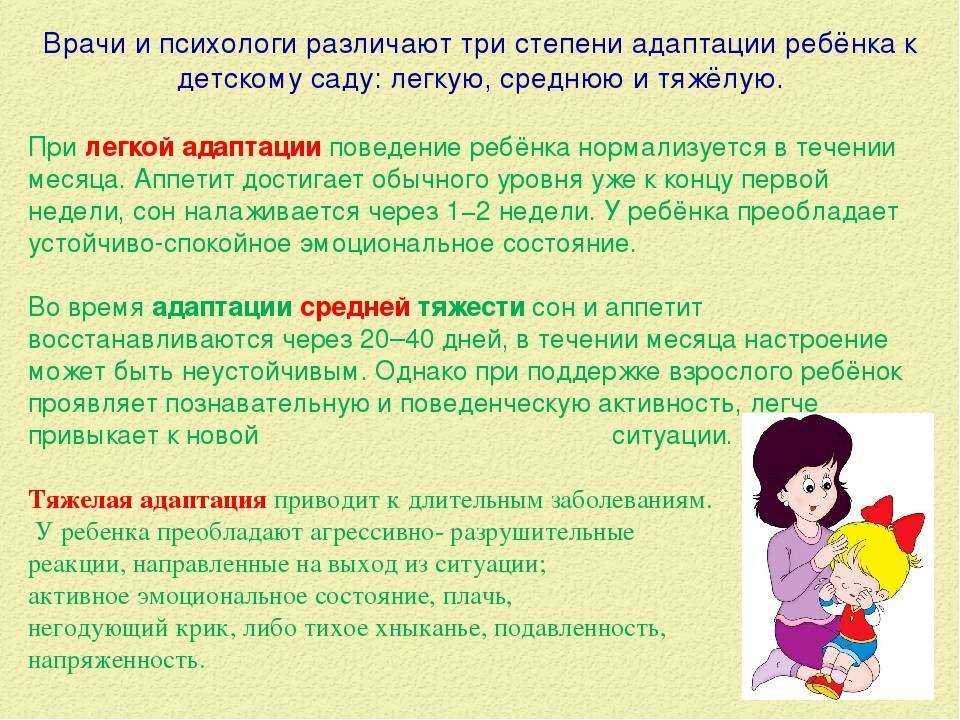 Врачи и психологи различают три степени адаптации ребёнка к детскому саду: легкую, среднюю и тяжёлую.

При легкой адаптации поведение ребёнка нормализуется в течении месяца. Аппетит достигает обычного уровня уже к концу первой недели, сон налаживается через 1–2 недели. У ребёнка преобладает устойчиво-спокойное эмоциональное состояние.

Во время адаптации средней тяжести сон и аппетит восстанавливаются через 20–40 дней, в течении месяца настроение может быть неустойчивым. Однако при поддержке взрослого ребёнок проявляет познавательную и поведенческую активность, легче привыкает к новой ситуации.

Тяжелая адаптация приводит к длительным заболеваниям. У ребенка преобладают агрессивно- разрушительные реакции, направленные на выход из ситуации; активное эмоциональное состояние, плачь, негодующий крик, либо тихое хныканье, подавленность, напряженность.